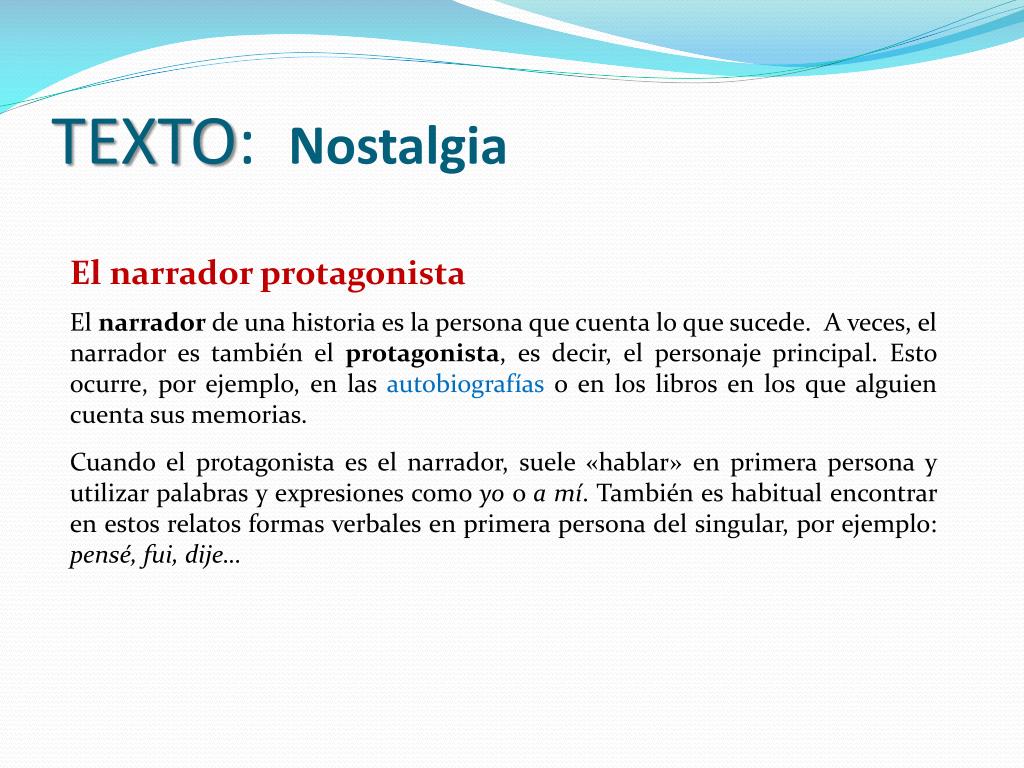 TEXTO: Nostalgia

El narrador protagonista

El narrador de una historia es la persona que cuenta lo que sucede. A veces, el narrador es también el protagonista, es decir, el personaje principal. Esto ocurre, por ejemplo, en las autobiografías o en los libros en los que alguien cuenta sus memorias.

Cuando el protagonista es el narrador, suele «hablar» en primera persona y utilizar palabras y expresiones como yo o a mí. También es habitual encontrar en estos relatos formas verbales en primera persona del singular, por ejemplo: pensé, fui, dije…